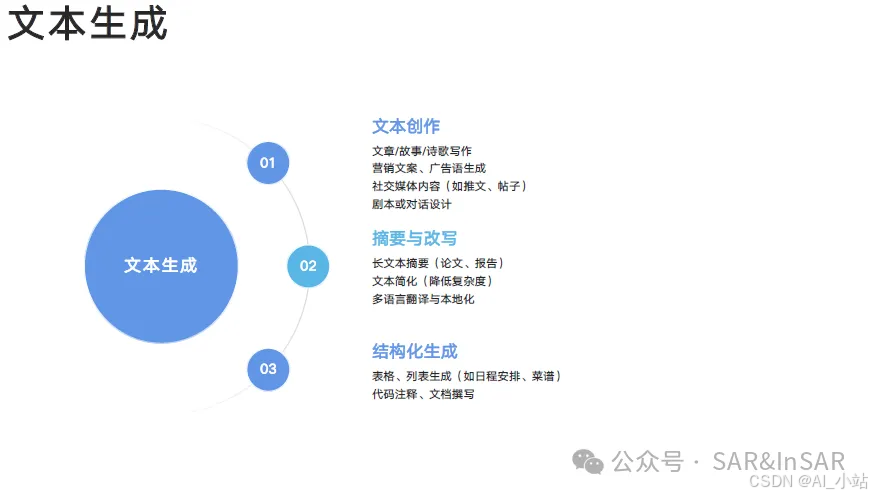 文本生成

文本生成

01

文本创作

文章/故事/诗歌写作
营销文案、广告语生成
社交媒体内容（如推文、帖子）
剧本或对话设计

02

摘要与改写

长文本摘要（论文、报告）
文本简化（降低复杂度）
多语言翻译与本地化

03

结构化生成

表格、列表生成（如日程安排、菜谱）
代码注释、文档撰写

公众号 · SAR&InSAR
CSDN @AI_小站